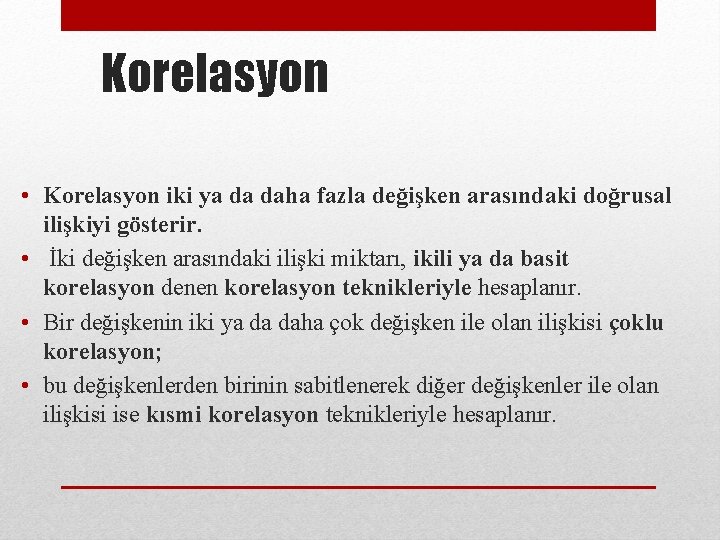 Korelasyon

• Korelasyon iki ya da daha fazla değişken arasındaki doğrusal ilişkiyi gösterir.

• İki değişken arasındaki ilişki miktarı, ikili ya da basit korelasyon denen korelasyon teknikleriyle hesaplanır.

• Bir değişkenin iki ya da daha çok değişken ile olan ilişkisi çoklu korelasyon;

• bu değişkenlerden birinin sabitlenerek diğer değişkenler ile olan ilişkisi ise kısmi korelasyon teknikleriyle hesaplanır.